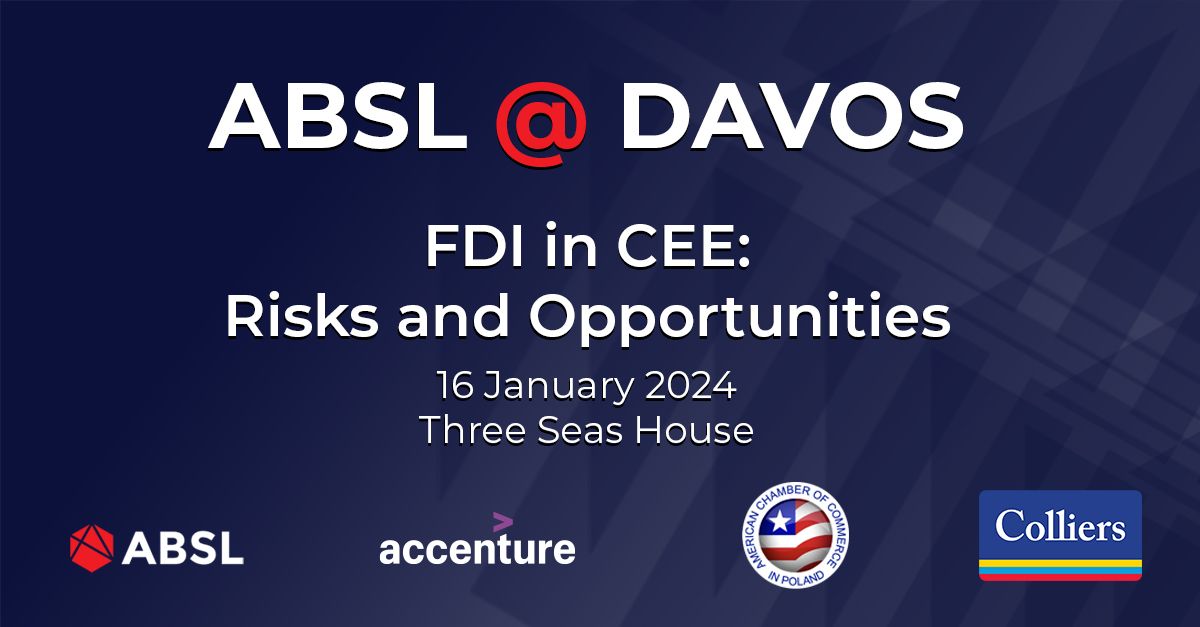 ABSL @ DAVOS

FDI in CEE:
Risks and Opportunities

16 January 2024
Three Seas House

ABSL

accenture

AMERICAN CHAMBER OF COMMERCE IN POLAND

Colliers